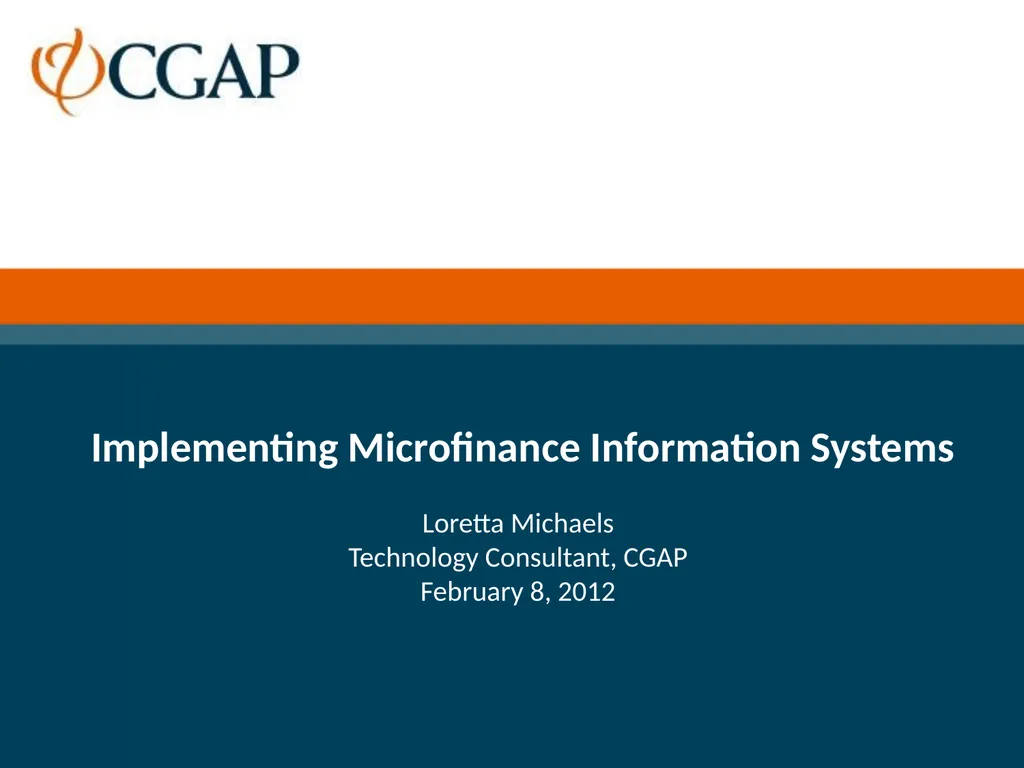 CGAP

Implementing Microfinance Information Systems

Loretta Michaels
Technology Consultant, CGAP
February 8, 2012